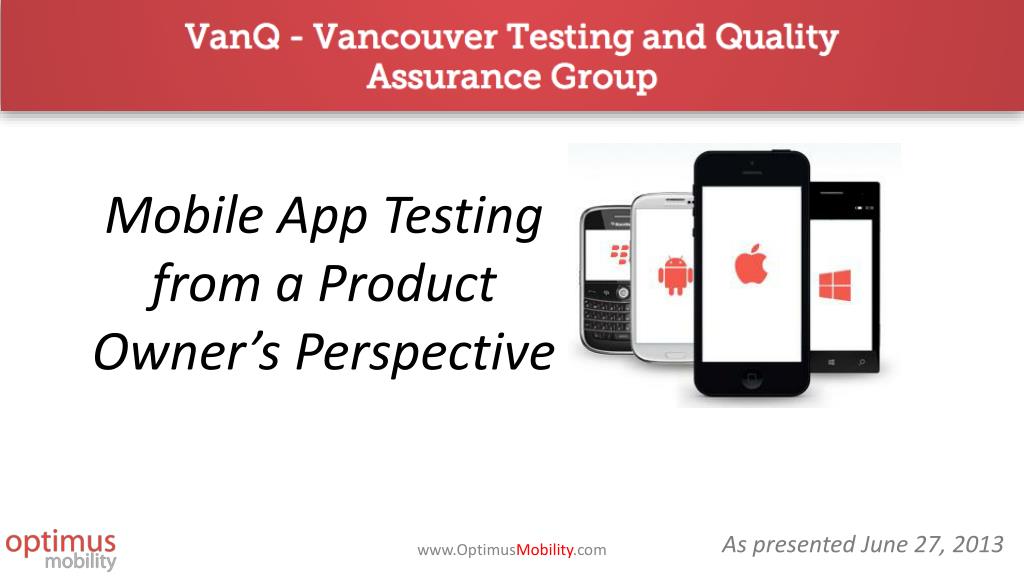 VanQ - Vancouver Testing and Quality Assurance Group

Mobile App Testing from a Product Owner's Perspective

optimus mobility

www.OptimusMobility.com

As presented June 27, 2013